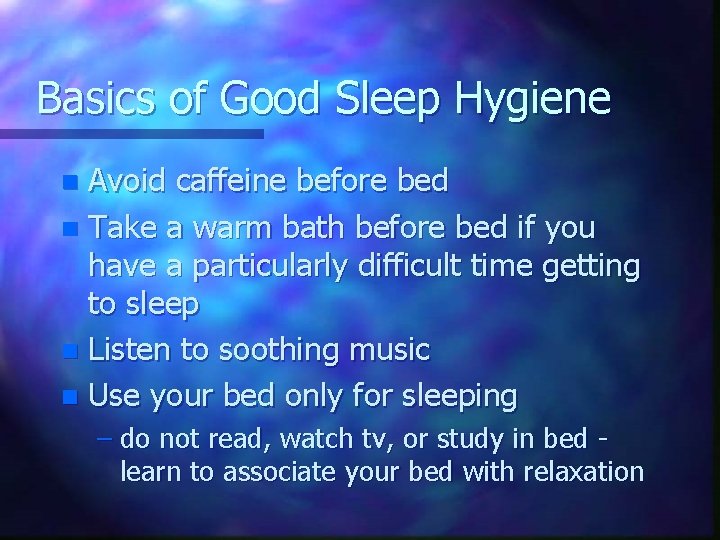 Basics of Good Sleep Hygiene

- Avoid caffeine before bed
- Take a warm bath before bed if you have a particularly difficult time getting to sleep
- Listen to soothing music
- Use your bed only for sleeping
  – do not read, watch tv, or study in bed - learn to associate your bed with relaxation